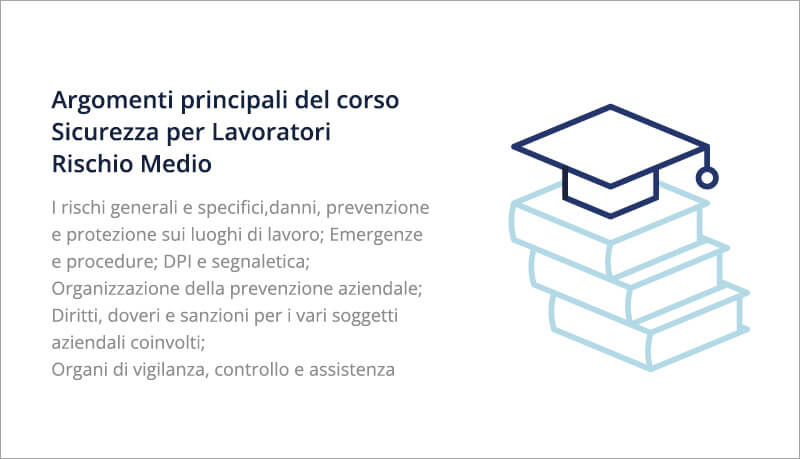 Argomenti principali del corso
Sicurezza per Lavoratori
Rischio Medio

I rischi generali e specifici,danni, prevenzione e protezione sui luoghi di lavoro; Emergenze e procedure; DPI e segnaletica;
Organizzazione della prevenzione aziendale;
Diritti, doveri e sanzioni per i vari soggetti aziendali coinvolti;
Organi di vigilanza, controllo e assistenza